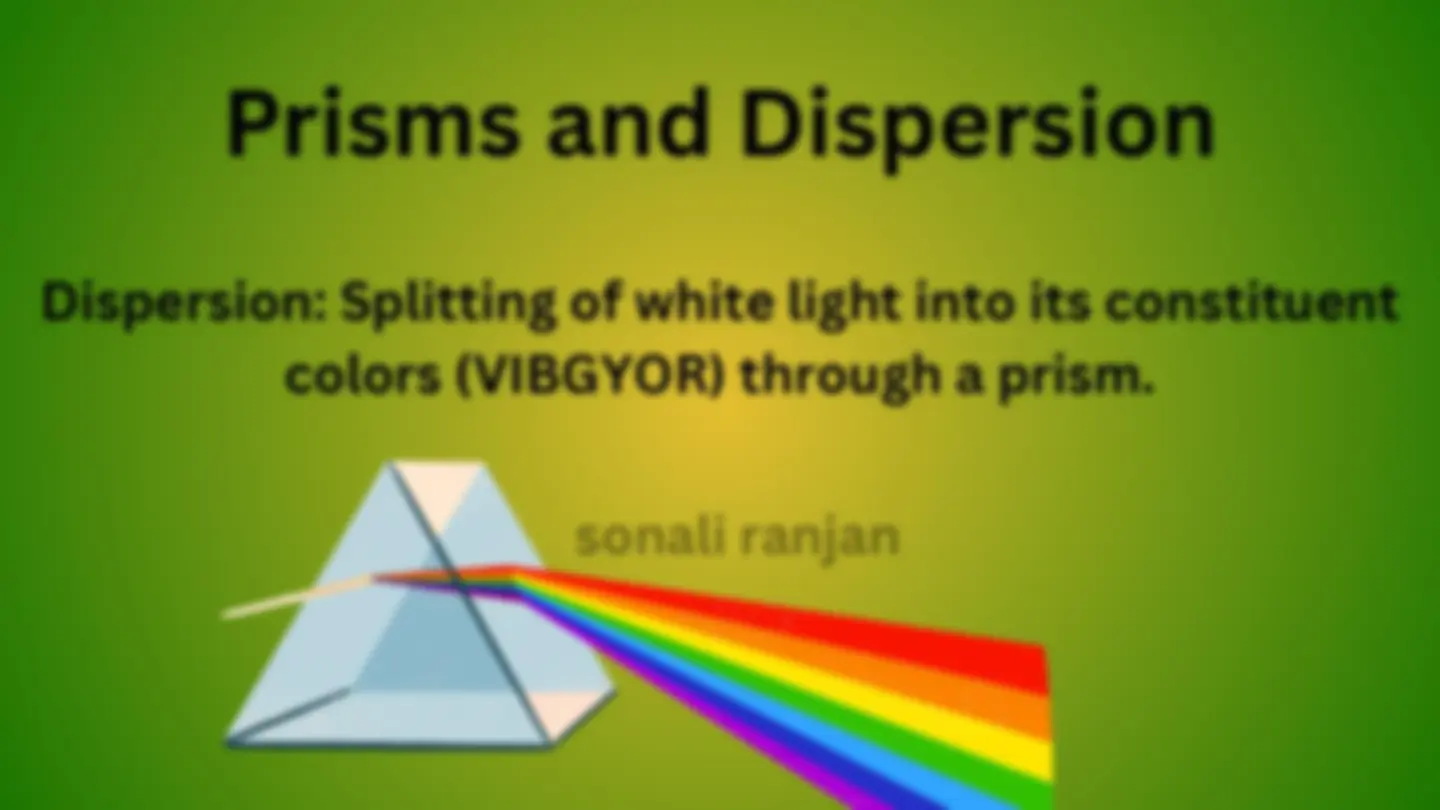 Prisms and Dispersion

Dispersion: Splitting of white light into its constituent colors (VIBGYOR) through a prism.

sonali ranjan